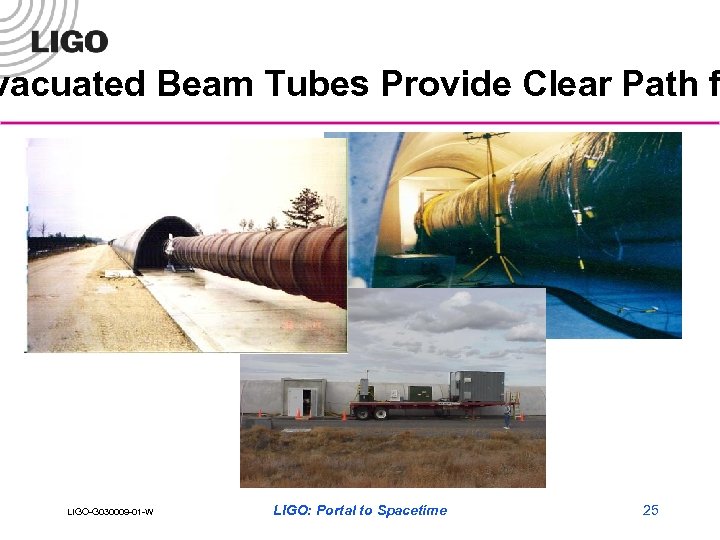 LIGO

vacuated Beam Tubes Provide Clear Path f

LIGO-G030009-01-W

LIGO: Portal to Spacetime

25